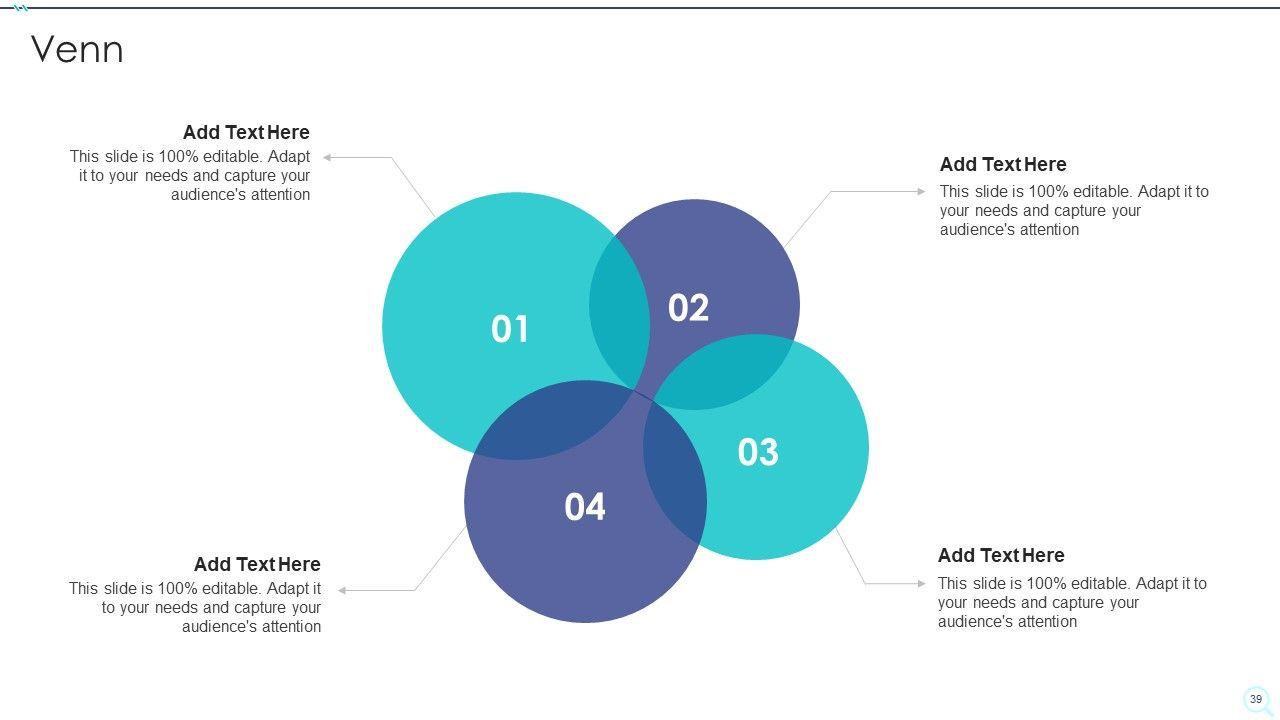 Venn

Add Text Here
This slide is 100% editable. Adapt it to your needs and capture your audience's attention

Add Text Here
This slide is 100% editable. Adapt it to your needs and capture your audience's attention

01

02

03

04

Add Text Here
This slide is 100% editable. Adapt it to your needs and capture your audience's attention

Add Text Here
This slide is 100% editable. Adapt it to your needs and capture your audience's attention

39